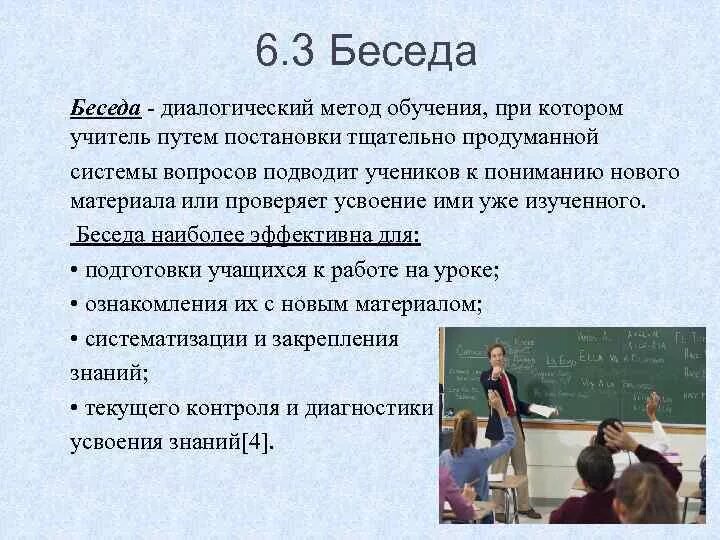 6.3 Беседа

Беседа - диалогический метод обучения, при котором учитель путем постановки тщательно продуманной системы вопросов подводит учеников к пониманию нового материала или проверяет усвоение ими уже изученного.

Беседа наиболее эффективна для:

• подготовки учащихся к работе на уроке;

• ознакомления их с новым материалом;

• систематизации и закрепления знаний;

• текущего контроля и диагностики усвоения знаний[4].